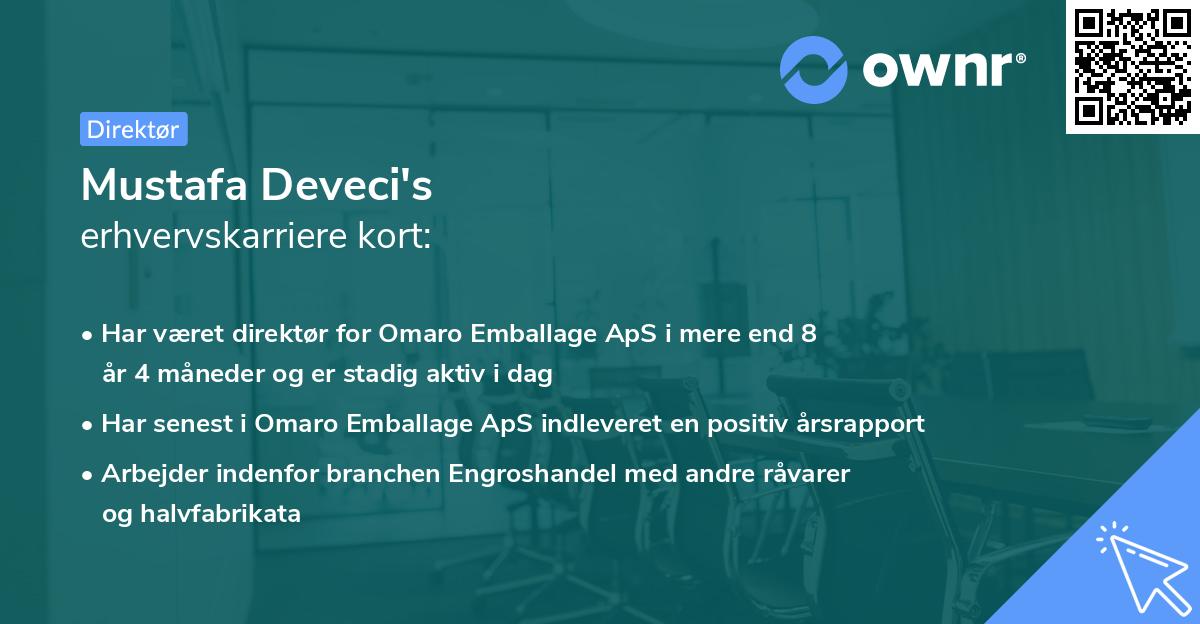 ownr®

Direktør

Mustafa Deveci's
erhvervskarriere kort:

• Har været direktør for Omaro Emballage ApS i mere end 8 år 4 måneder og er stadig aktiv i dag

• Har senest i Omaro Emballage ApS indleveret en positiv årsrapport

• Arbejder indenfor branchen Engroshandel med andre råvarer og halvfabrikata